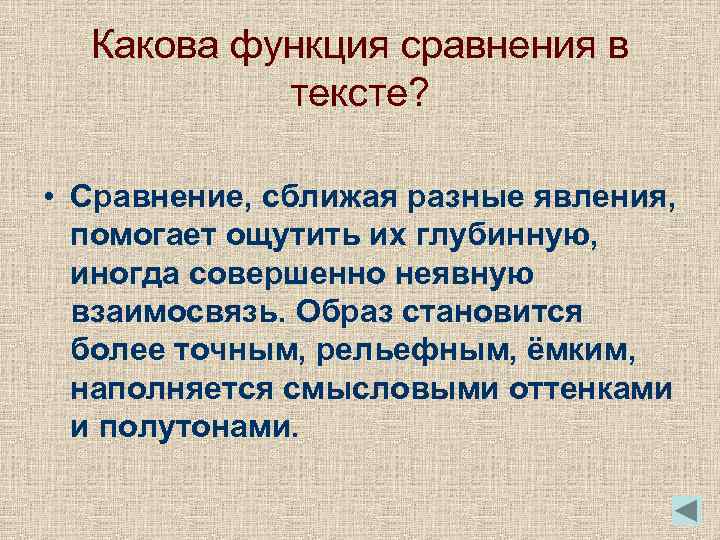 Какова функция сравнения в тексте?

• Сравнение, сближая разные явления, помогает ощутить их глубинную, иногда совершенно неявную взаимосвязь. Образ становится более точным, рельефным, ёмким, наполняется смысловыми оттенками и полутонами.